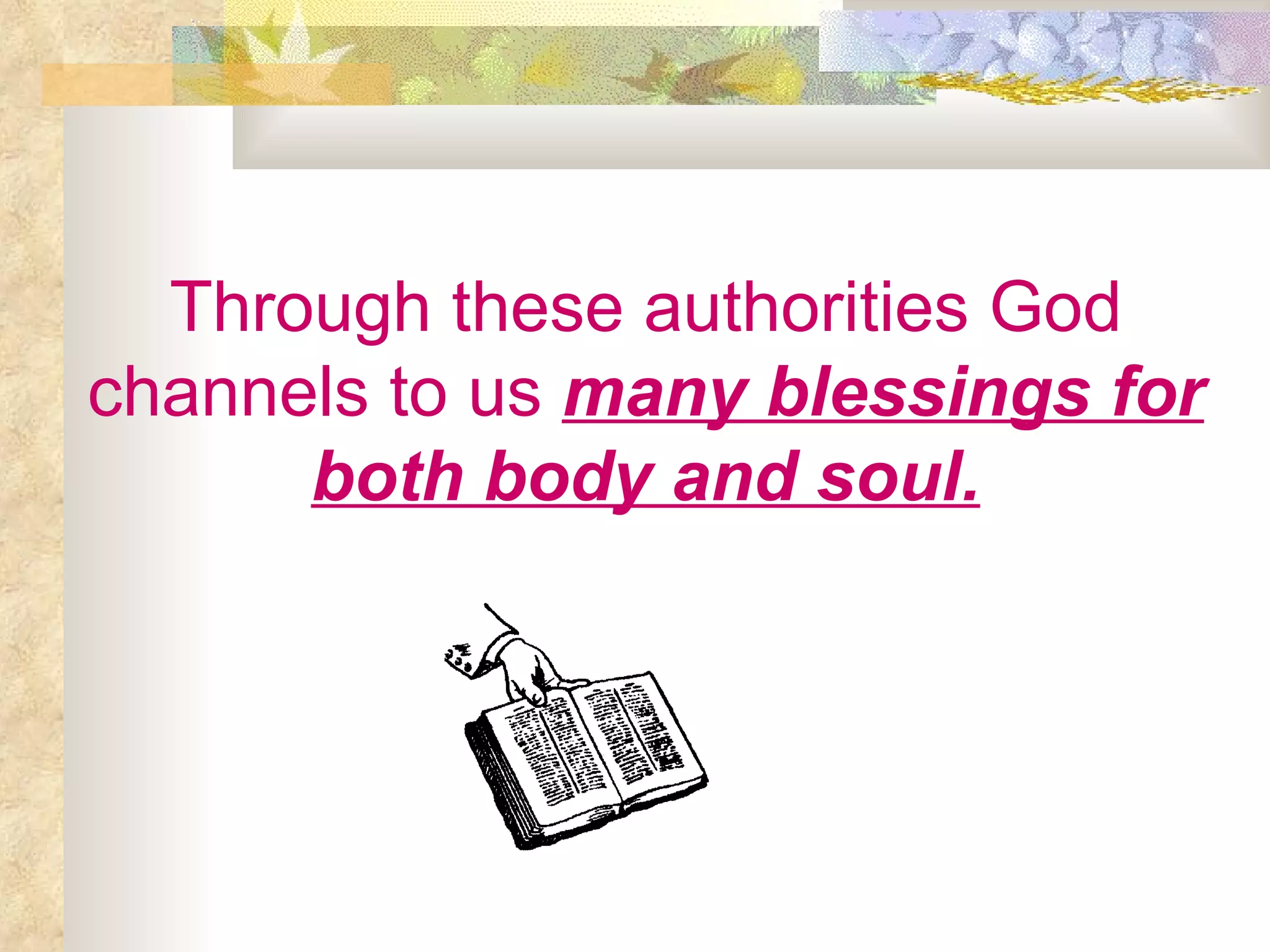 Through these authorities God channels to us many blessings for both body and soul.